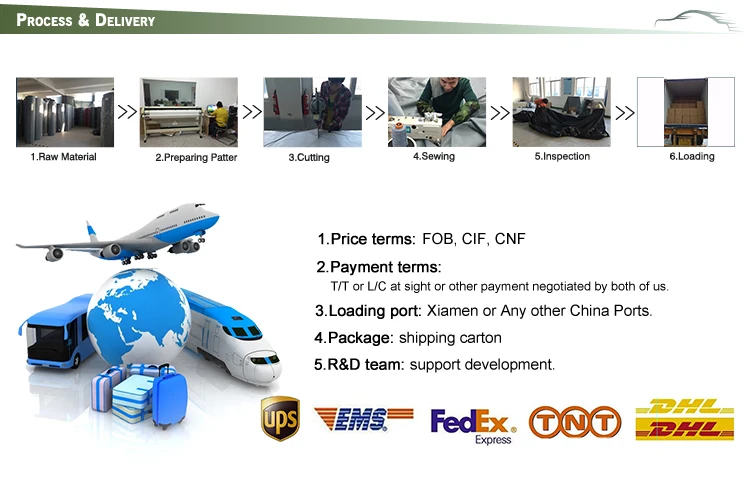 PROCESS & DELIVERY

1.Raw Material
2.Preparing Patter
3.Cutting
4.Sewing
5.Inspection
6.Loading

1.Price terms: FOB, CIF, CNF
2.Payment terms:
T/T or L/C at sight or other payment negotiated by both of us.
3.Loading port: Xiamen or Any other China Ports.
4.Package: shipping carton
5.R&D team: support development.

ups
EMS
FedEx Express
TNT
DHL
DHL